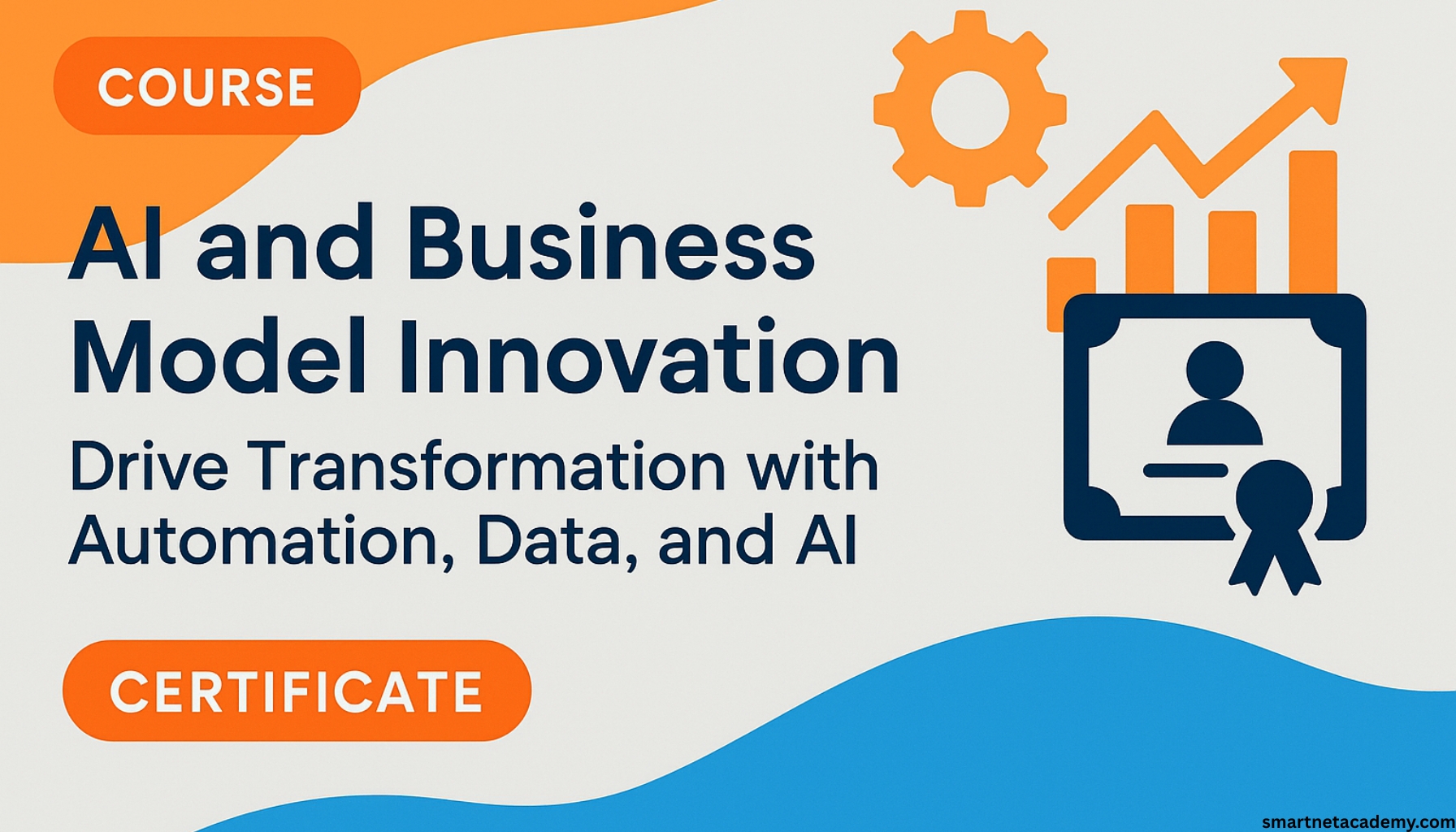 COURSE

AI and Business Model Innovation

Drive Transformation with Automation, Data, and AI

CERTIFICATE

smartnetacademy.com